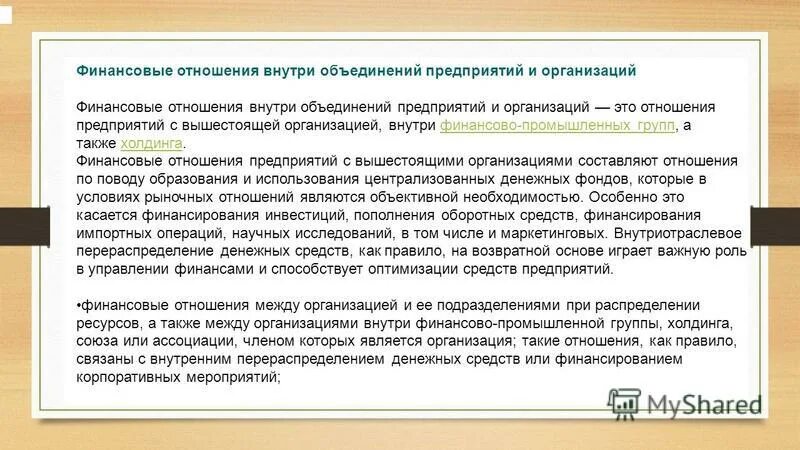 Финансовые отношения внутри объединений предприятий и организаций

Финансовые отношения внутри объединений предприятий и организаций — это отношения предприятий с вышестоящей организацией, внутри финансово-промышленных групп, а также холдинга.
Финансовые отношения предприятий с вышестоящими организациями составляют отношения по поводу образования и использования централизованных денежных фондов, которые в условиях рыночных отношений являются объективной необходимостью. Особенно это касается финансирования инвестиций, пополнения оборотных средств, финансирования импортных операций, научных исследований, в том числе и маркетинговых. Внутриотраслевое перераспределение денежных средств, как правило, на возвратной основе играет важную роль в управлении финансами и способствует оптимизации средств предприятий.

•финансовые отношения между организацией и ее подразделениями при распределении ресурсов, а также между организациями внутри финансово-промышленной группы, холдинга, союза или ассоциации, членом которых является организация; такие отношения, как правило, связаны с внутренним перераспределением денежных средств или финансированием корпоративных мероприятий;

MyShared